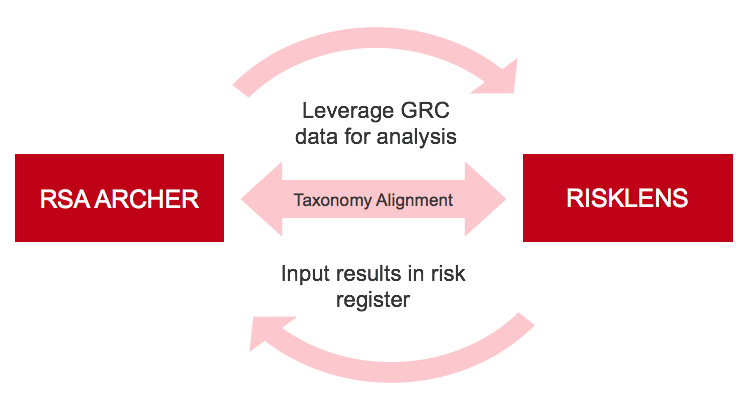 Leverage GRC data for analysis

RSA ARCHER

Taxonomy Alignment

RISKLENS

Input results in risk register